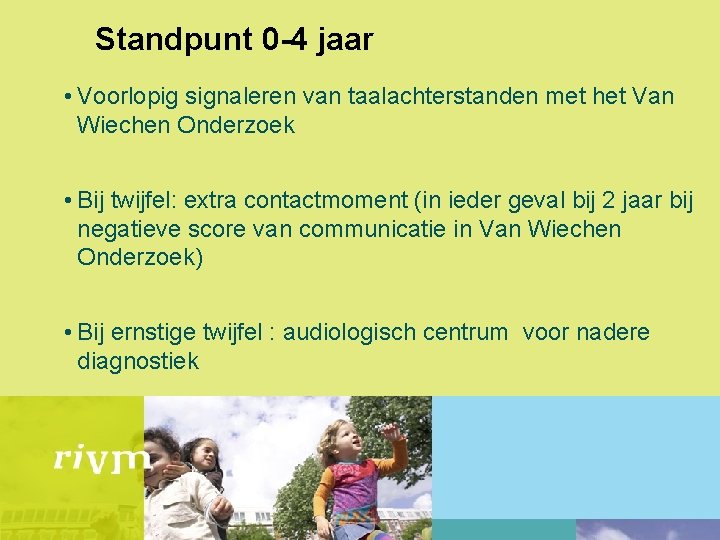 Standpunt 0-4 jaar

• Voorlopig signaleren van taalachterstanden met het Van Wiechen Onderzoek

• Bij twijfel: extra contactmoment (in ieder geval bij 2 jaar bij negatieve score van communicatie in Van Wiechen Onderzoek)

• Bij ernstige twijfel : audiologisch centrum voor nadere diagnostiek

rivm